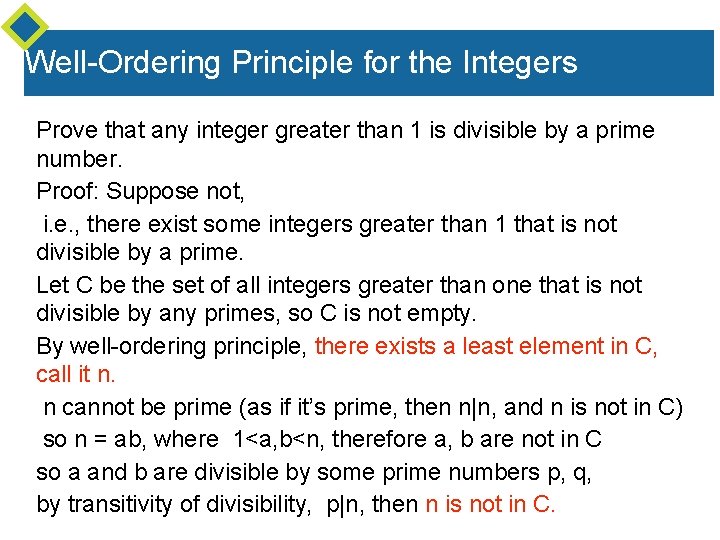 Well-Ordering Principle for the Integers

Prove that any integer greater than 1 is divisible by a prime number.

Proof: Suppose not,

i.e., there exist some integers greater than 1 that is not divisible by a prime.

Let C be the set of all integers greater than one that is not divisible by any primes, so C is not empty.

By well-ordering principle, there exists a least element in C, call it n.

n cannot be prime (as if it's prime, then n|n, and n is not in C)

so n = ab, where 1<a,b<n, therefore a, b are not in C

so a and b are divisible by some prime numbers p, q,

by transitivity of divisibility, p|n, then n is not in C.